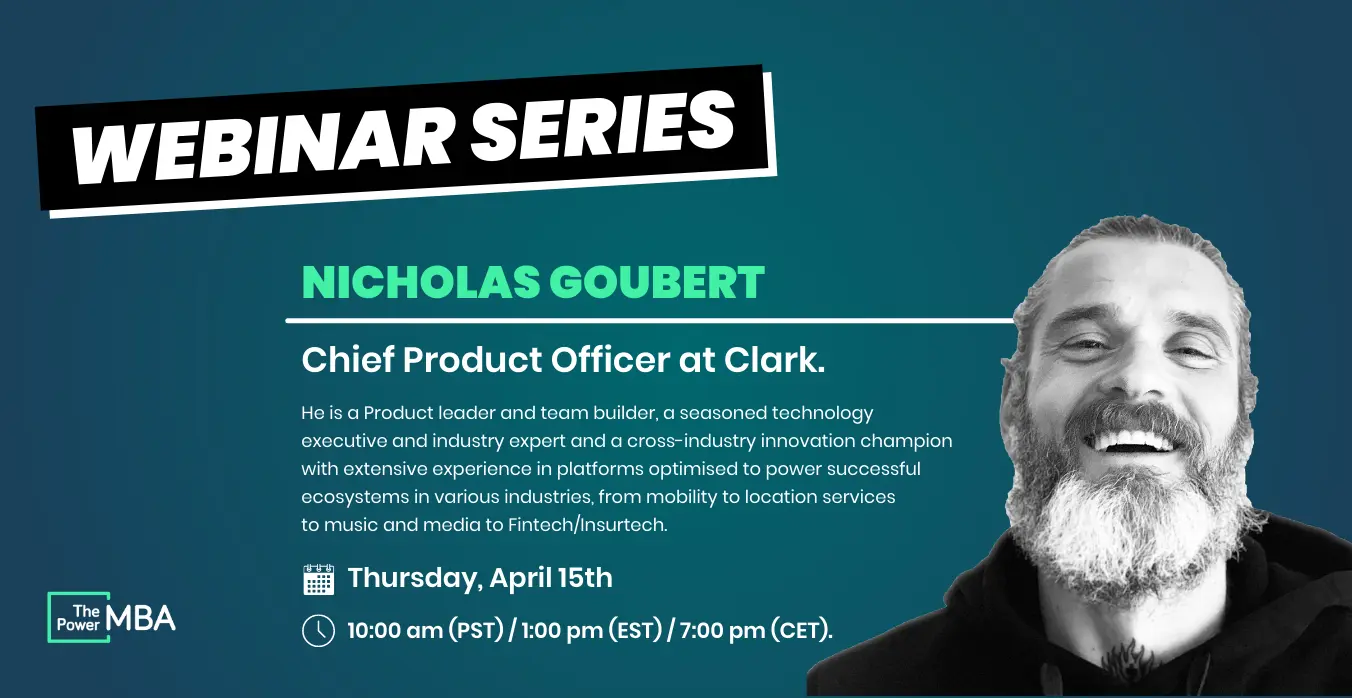 WEBINAR SERIES

NICHOLAS GOUBERT

Chief Product Officer at Clark.

He is a Product leader and team builder, a seasoned technology executive and industry expert and a cross-industry innovation champion with extensive experience in platforms optimised to power successful ecosystems in various industries, from mobility to location services to music and media to Fintech/Insurtech.

Thursday, April 15th

10:00 am (PST) / 1:00 pm (EST) / 7:00 pm (CET).

The Power MBA